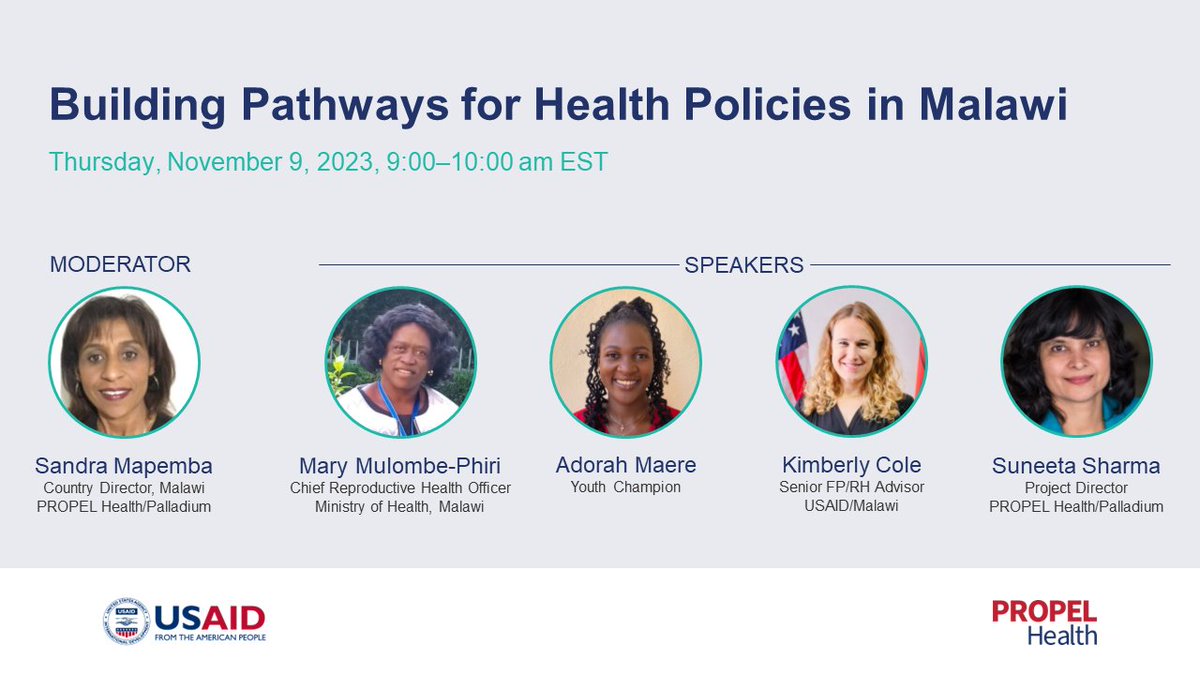 Building Pathways for Health Policies in Malawi

Thursday, November 9, 2023, 9:00–10:00 am EST

MODERATOR

SPEAKERS

Sandra Mapemba
Country Director, Malawi
PROPEL Health/Palladium

Mary Mulombe-Phiri
Chief Reproductive Health Officer
Ministry of Health, Malawi

Adorah Maere
Youth Champion

Kimberly Cole
Senior FP/RH Advisor
USAID/Malawi

Suneeta Sharma
Project Director
PROPEL Health/Palladium

USAID
FROM THE AMERICAN PEOPLE

PROPEL
Health